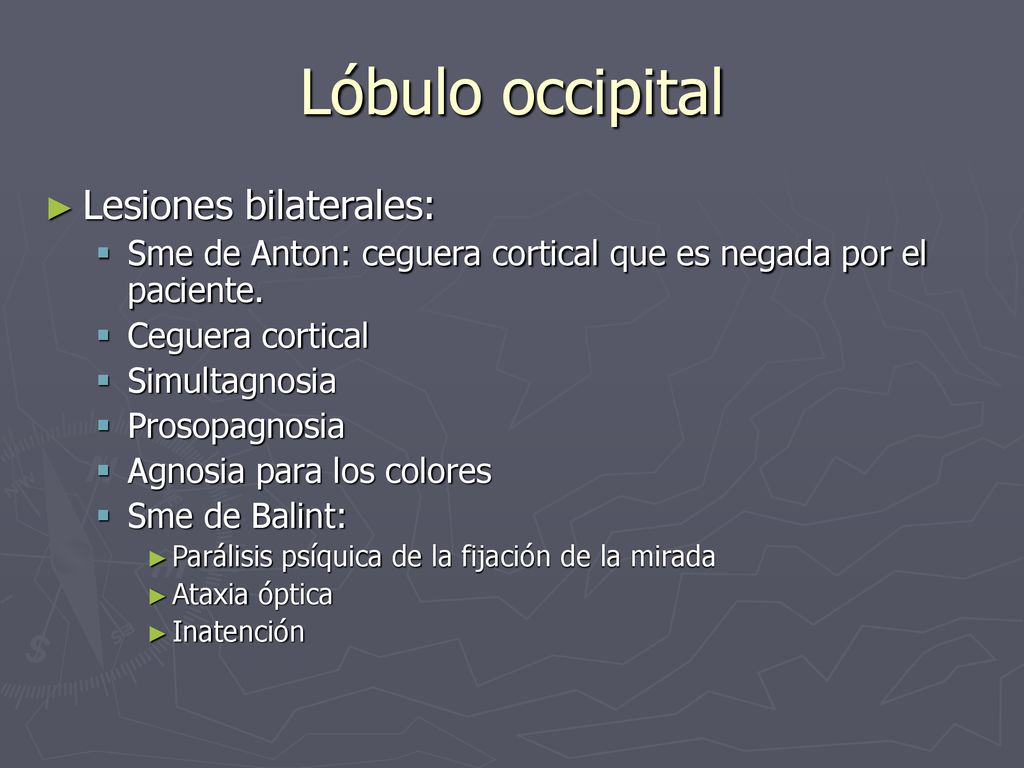 Lóbulo occipital

► Lesiones bilaterales:

▪ Sme de Anton: ceguera cortical que es negada por el paciente.
▪ Ceguera cortical
▪ Simultagnosia
▪ Prosopagnosia
▪ Agnosia para los colores
▪ Sme de Balint:
► Parálisis psíquica de la fijación de la mirada
► Ataxia óptica
► Inatención